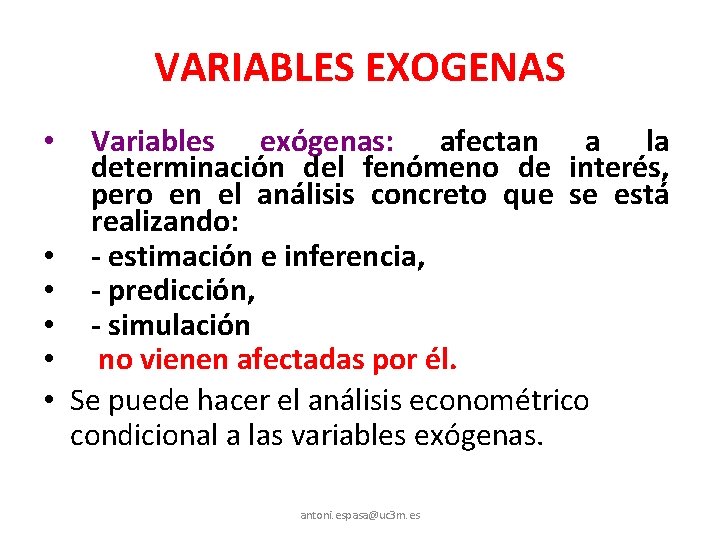 VARIABLES EXOGENAS

• Variables exógenas: afectan a la determinación del fenómeno de interés, pero en el análisis concreto que se está realizando:
• - estimación e inferencia,
• - predicción,
• - simulación
• no vienen afectadas por él.
• Se puede hacer el análisis econométrico condicional a las variables exógenas.

antoni.espasa@uc3m.es